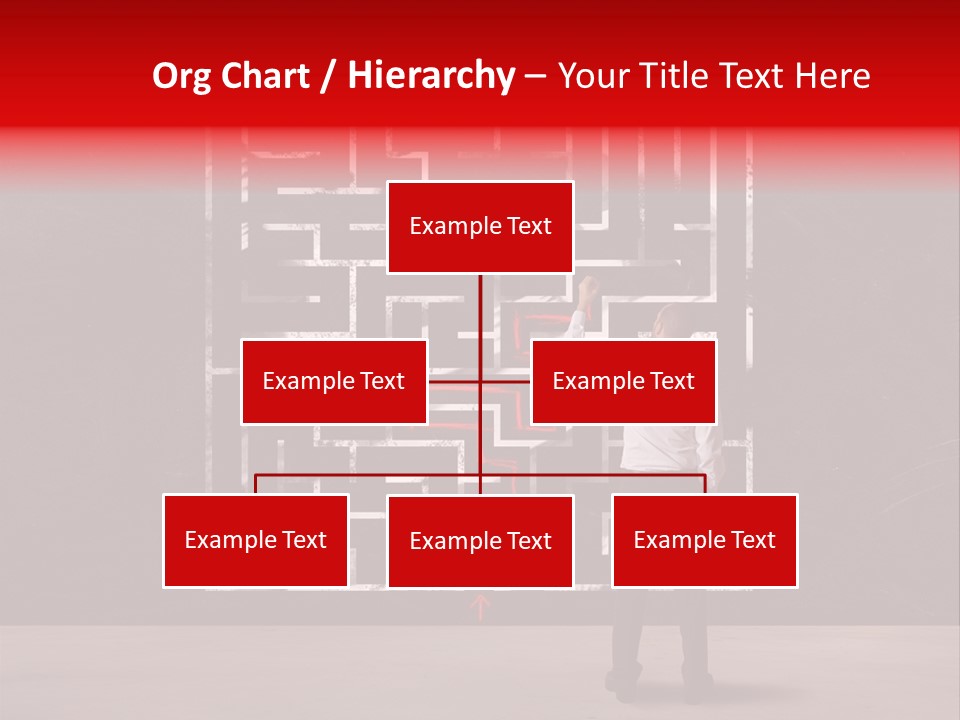 Org Chart / Hierarchy – Your Title Text Here

Example Text

Example Text

Example Text

Example Text

Example Text

Example Text